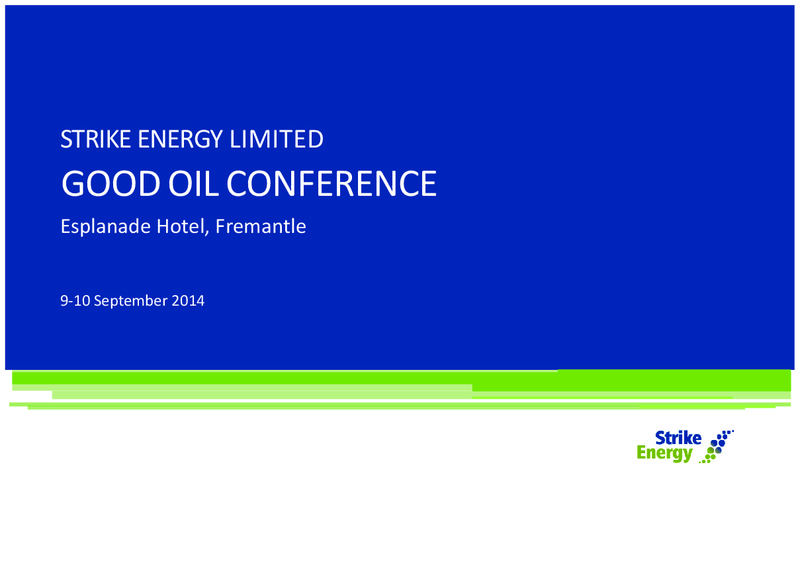 STRIKE ENERGY LIMITED

GOOD OIL CONFERENCE

Esplanade Hotel, Fremantle

9-10 September 2014

Strike
Energy